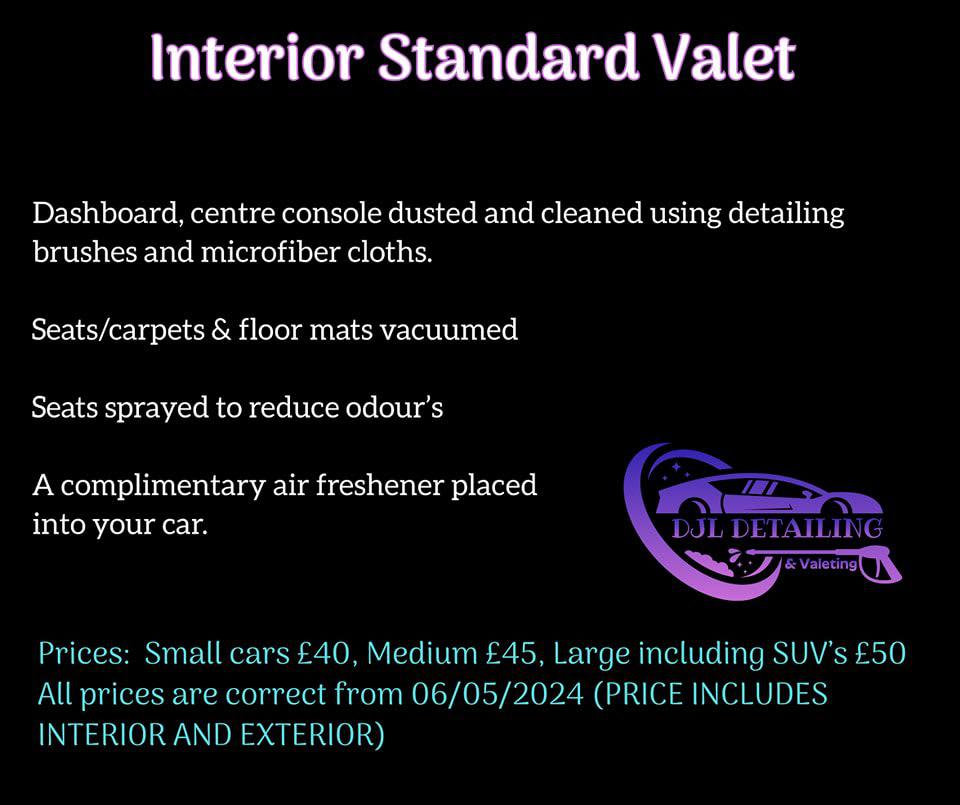 Interior Standard Valet

Dashboard, centre console dusted and cleaned using detailing brushes and microfiber cloths.

Seats/carpets & floor mats vacuumed

Seats sprayed to reduce odour's

A complimentary air freshener placed into your car.

DJL DETAILING
& Valeting

Prices: Small cars £40, Medium £45, Large including SUV's £50
All prices are correct from 06/05/2024 (PRICE INCLUDES INTERIOR AND EXTERIOR)